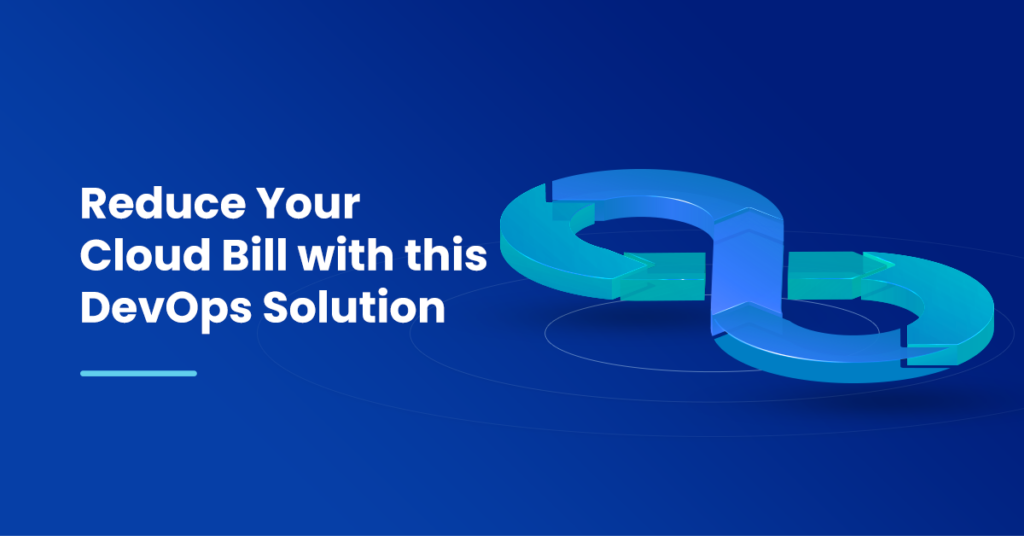 Reduce Your Cloud Bill with this DevOps Solution